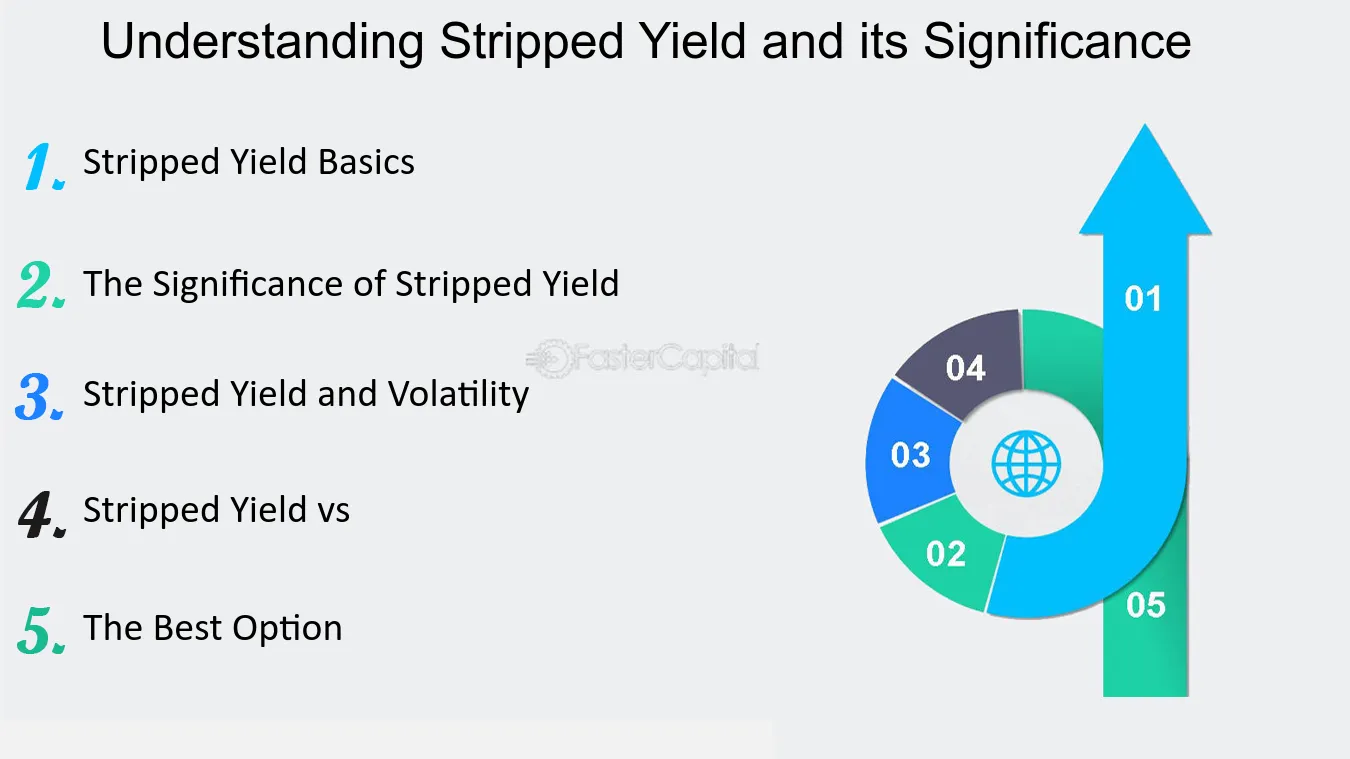 Understanding Stripped Yield and its Significance

1. Stripped Yield Basics

2. The Significance of Stripped Yield

3. Stripped Yield and Volatility

4. Stripped Yield vs

5. The Best Option

01

04

03

02

05

FasterCapital